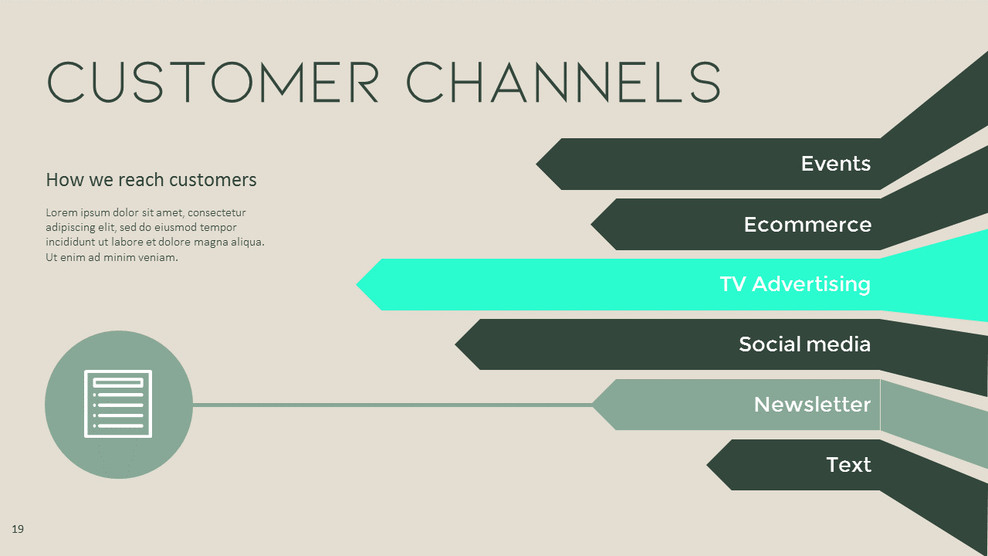 CUSTOMER CHANNELS

How we reach customers

Lorem ipsum dolor sit amet, consectetur adipiscing elit, sed do eiusmod tempor incididunt ut labore et dolore magna aliqua. Ut enim ad minim veniam.

Events

Ecommerce

TV Advertising

Social media

Newsletter

Text

19